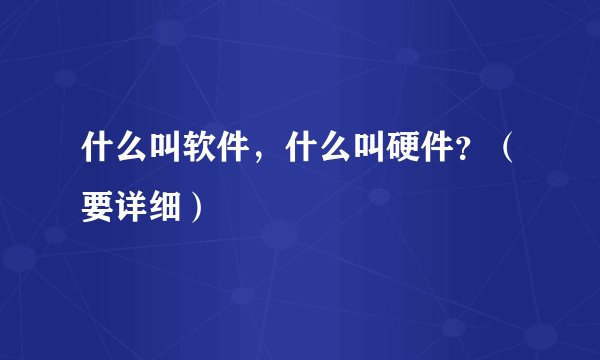 什么叫软件，什么叫硬件？（要详细）